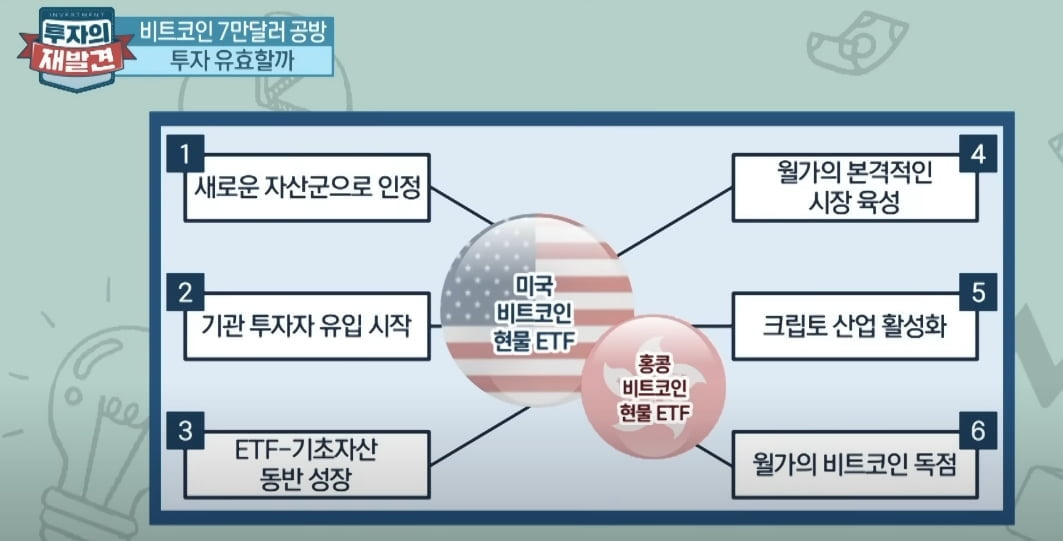 INVESTMENT
투자의 재발견

비트코인 7만달러 공방
투자 유효할까

1
새로운 자산군으로 인정

2
기관 투자자 유입 시작

3
ETF-기초자산 동반 성장

미국 비트코인 현물 ETF

홍콩 비트코인 현물 ETF

4
월가의 본격적인 시장 육성

5
크립토 산업 활성화

6
월가의 비트코인 독점